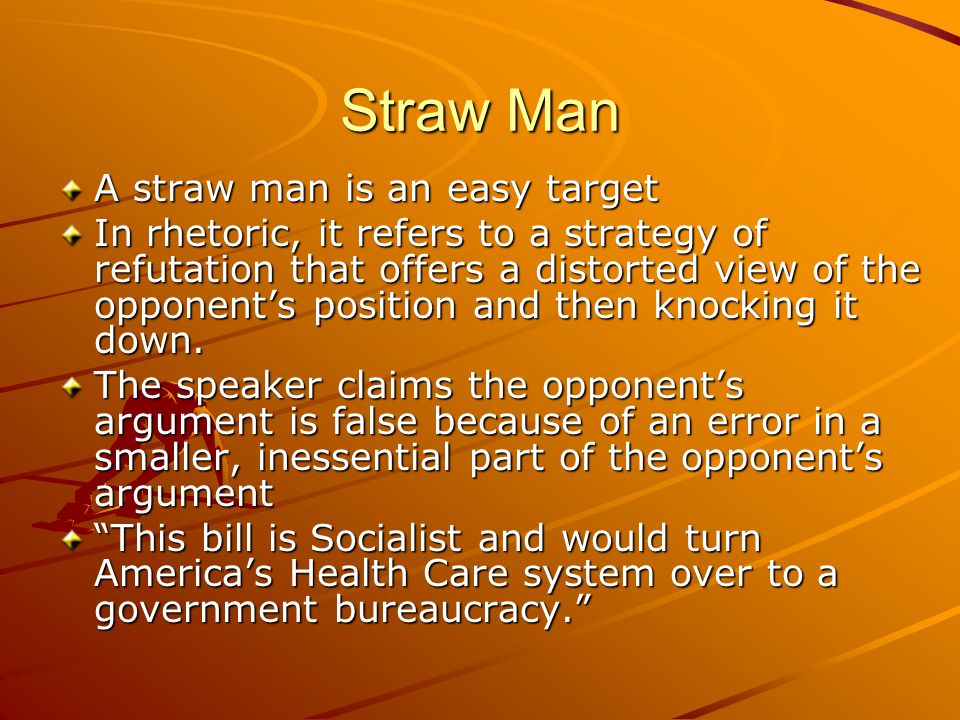 Straw Man

A straw man is an easy target

In rhetoric, it refers to a strategy of refutation that offers a distorted view of the opponent’s position and then knocking it down.

The speaker claims the opponent’s argument is false because of an error in a smaller, inessential part of the opponent’s argument

“This bill is Socialist and would turn America’s Health Care system over to a government bureaucracy.”